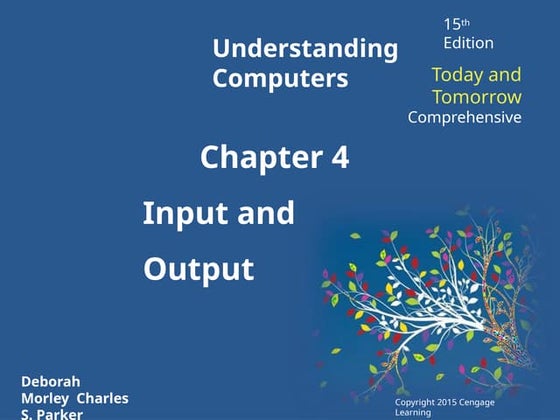 Understanding Computers

15th Edition

Today and Tomorrow
Comprehensive

Chapter 4

Input and Output

Deborah Morley Charles S. Parker

Copyright 2015 Cengage Learning